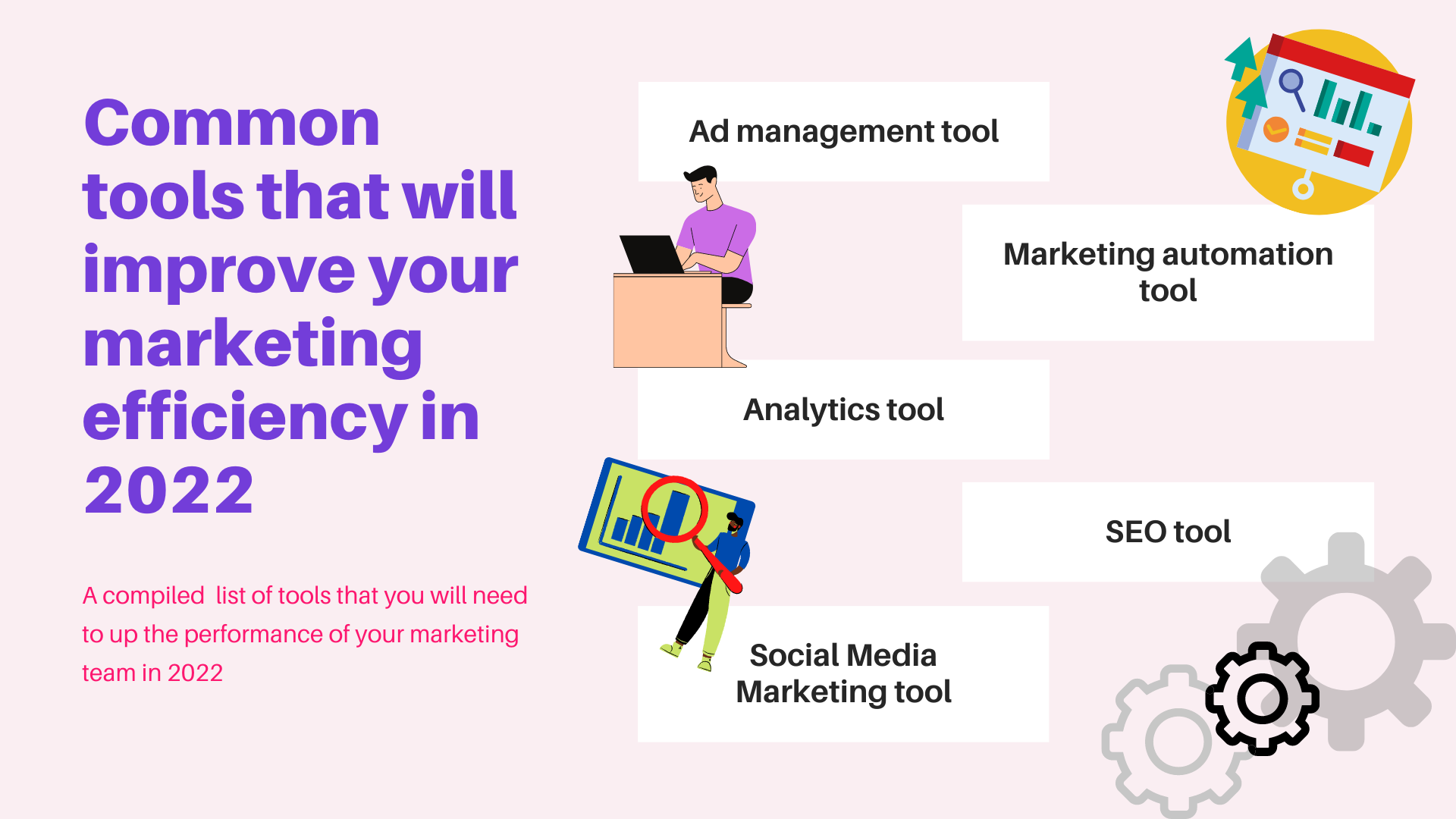 Common tools that will improve your marketing efficiency in 2022

A compiled list of tools that you will need to up the performance of your marketing team in 2022

Ad management tool

Marketing automation tool

Analytics tool

SEO tool

Social Media Marketing tool